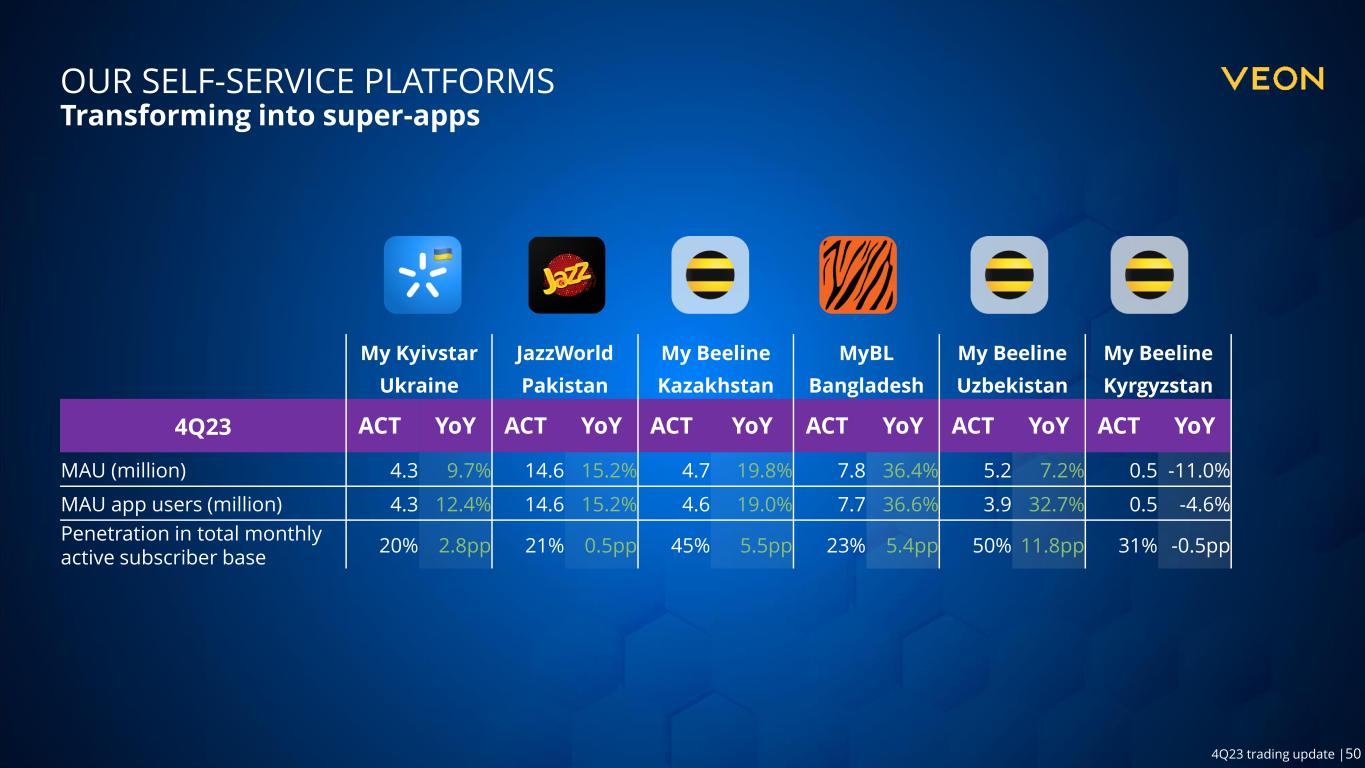 OUR SELF-SERVICE PLATFORMS
Transforming into super-apps

VEON

Jazz

| | My Kyivstar Ukraine | | JazzWorld Pakistan | | My Beeline Kazakhstan | | MyBL Bangladesh | | My Beeline Uzbekistan | | My Beeline Kyrgyzstan | |
|---|---|---|---|---|---|---|---|---|---|---|---|---|
| 4Q23 | ACT | YoY | ACT | YoY | ACT | YoY | ACT | YoY | ACT | YoY | ACT | YoY |
| MAU (million) | 4.3 | 9.7% | 14.6 | 15.2% | 4.7 | 19.8% | 7.8 | 36.4% | 5.2 | 7.2% | 0.5 | -11.0% |
| MAU app users (million) | 4.3 | 12.4% | 14.6 | 15.2% | 4.6 | 19.0% | 7.7 | 36.6% | 3.9 | 32.7% | 0.5 | -4.6% |
| Penetration in total monthly active subscriber base | 20% | 2.8pp | 21% | 0.5pp | 45% | 5.5pp | 23% | 5.4pp | 50% | 11.8pp | 31% | -0.5pp |

4Q23 trading update |50